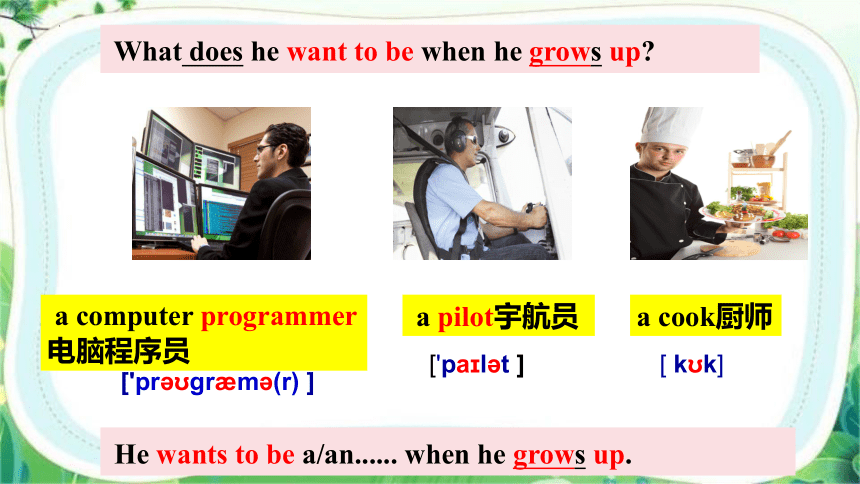 What does he want to be when he grows up?

a computer programmer 电脑程序员

['prəʊgræmə(r) ]

a pilot宇航员

['paɪlət ]

a cook厨师

[ kʊk]

He wants to be a/an...... when he grows up.